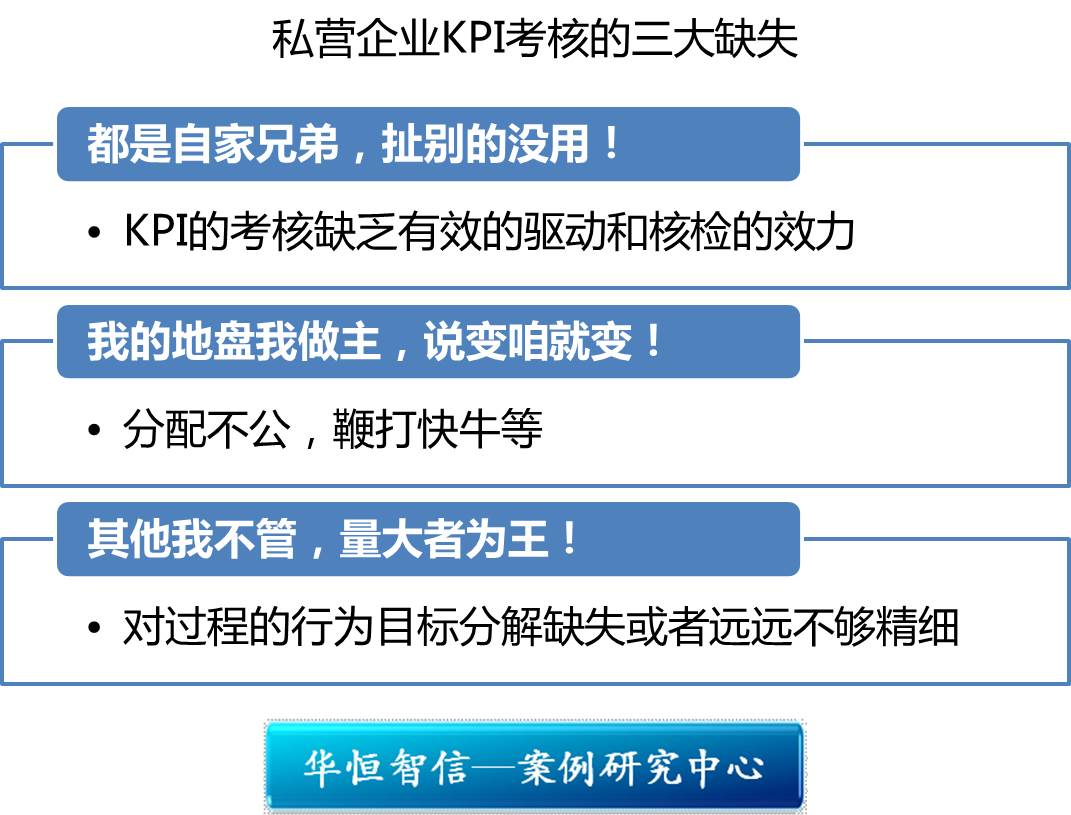 私营企业KPI考核的三大缺失

都是自家兄弟，扯别的没用！

• KPI的考核缺乏有效的驱动和核检的效力

我的地盘我做主，说变咱就变！

• 分配不公，鞭打快牛等

其他我不管，量大者为王！

• 对过程的行为目标分解缺失或者远远不够精细

华恒智信—案例研究中心